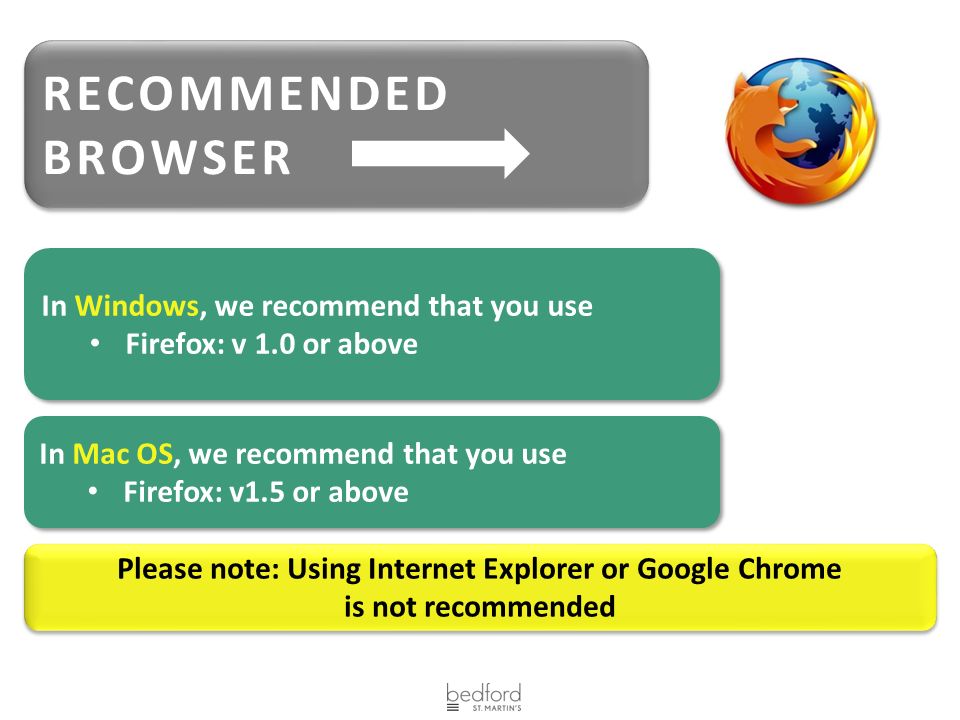 RECOMMENDED BROWSER

In Windows, we recommend that you use
• Firefox: v 1.0 or above

In Mac OS, we recommend that you use
• Firefox: v1.5 or above

Please note: Using Internet Explorer or Google Chrome is not recommended

bedford
ST. MARTIN'S